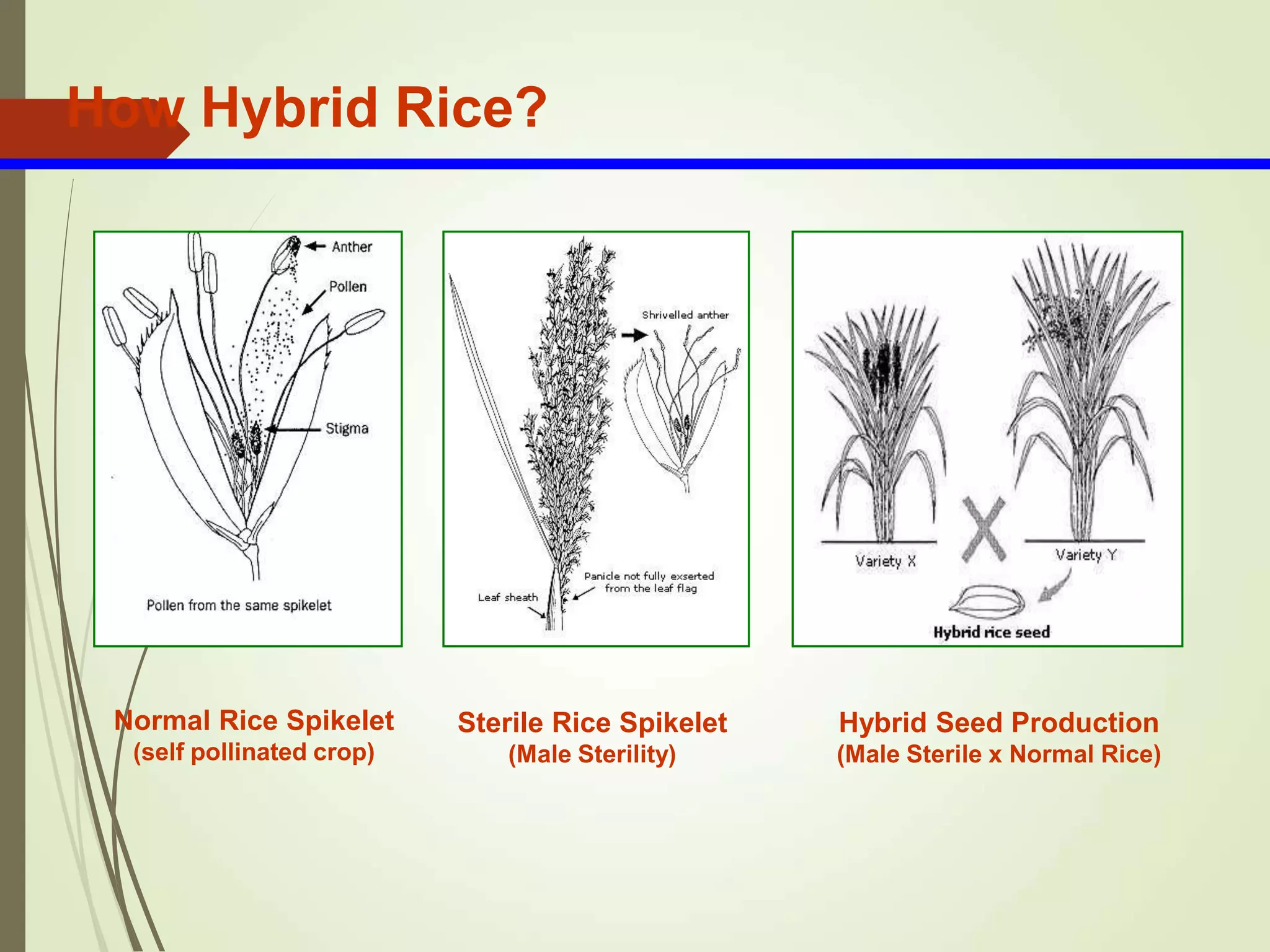 How Hybrid Rice?

Anther
Pollen
Stigma
Pollen from the same spikelet

Shrivelled anther
Panicle not fully exserted from the leaf flag
Leaf sheath

Variety X
Variety Y
Hybrid rice seed

Normal Rice Spikelet
(self pollinated crop)

Sterile Rice Spikelet
(Male Sterility)

Hybrid Seed Production
(Male Sterile x Normal Rice)